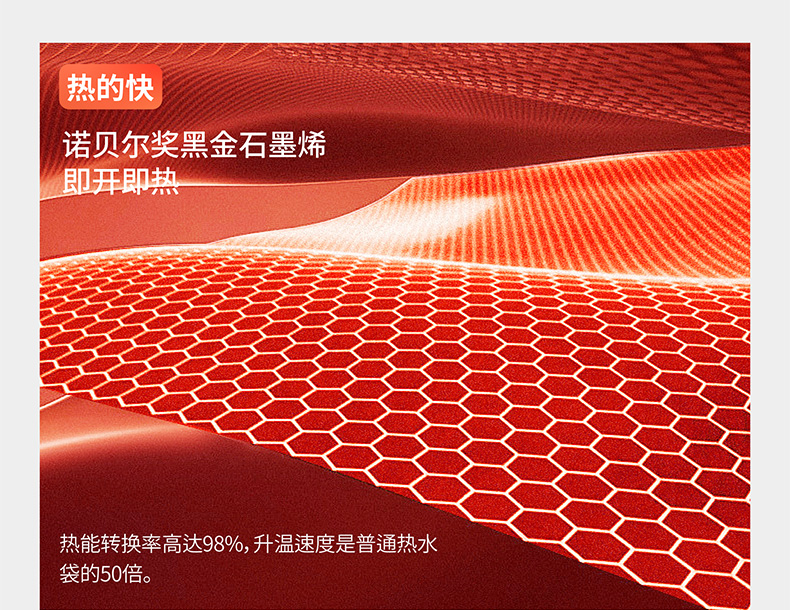 热的快

诺贝尔奖黑金石墨烯
即开即热

热能转换率高达98%，升温速度是普通热水袋的50倍。